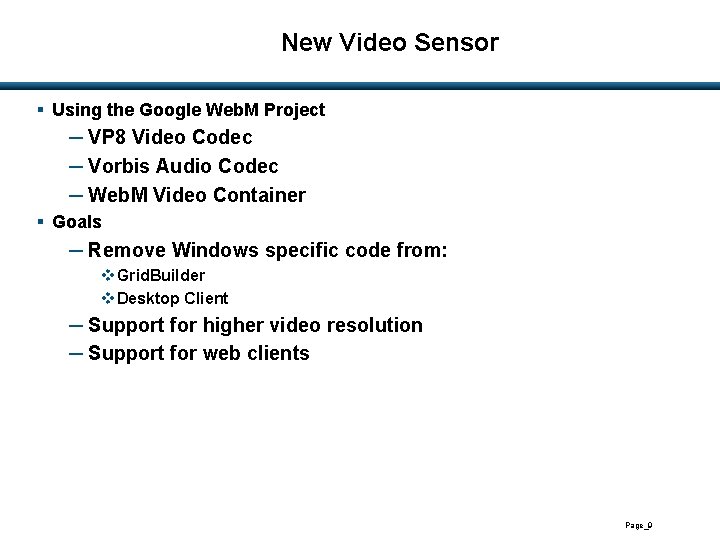 New Video Sensor

▪ Using the Google WebM Project
  – VP8 Video Codec
  – Vorbis Audio Codec
  – WebM Video Container
▪ Goals
  – Remove Windows specific code from:
    ❖ GridBuilder
    ❖ Desktop Client
  – Support for higher video resolution
  – Support for web clients

Page_9